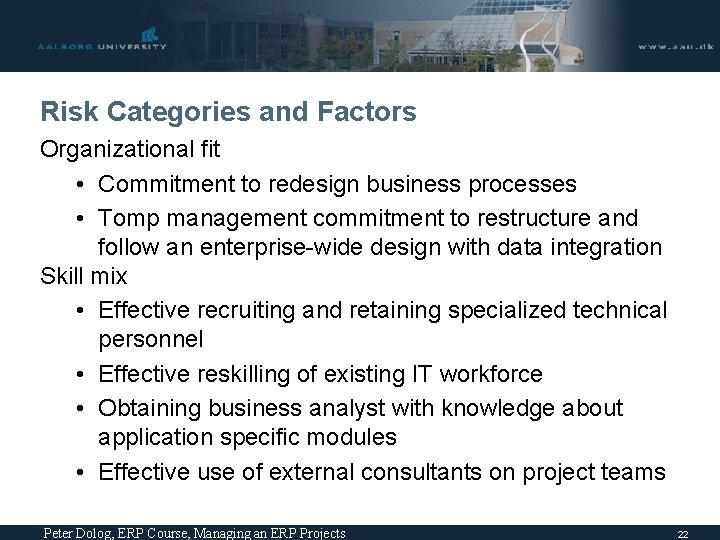 AALBORG UNIVERSITY

www.aau.dk

Risk Categories and Factors

Organizational fit

• Commitment to redesign business processes
• Tomp management commitment to restructure and follow an enterprise-wide design with data integration

Skill mix

• Effective recruiting and retaining specialized technical personnel
• Effective reskilling of existing IT workforce
• Obtaining business analyst with knowledge about application specific modules
• Effective use of external consultants on project teams

Peter Dolog, ERP Course, Managing an ERP Projects

22